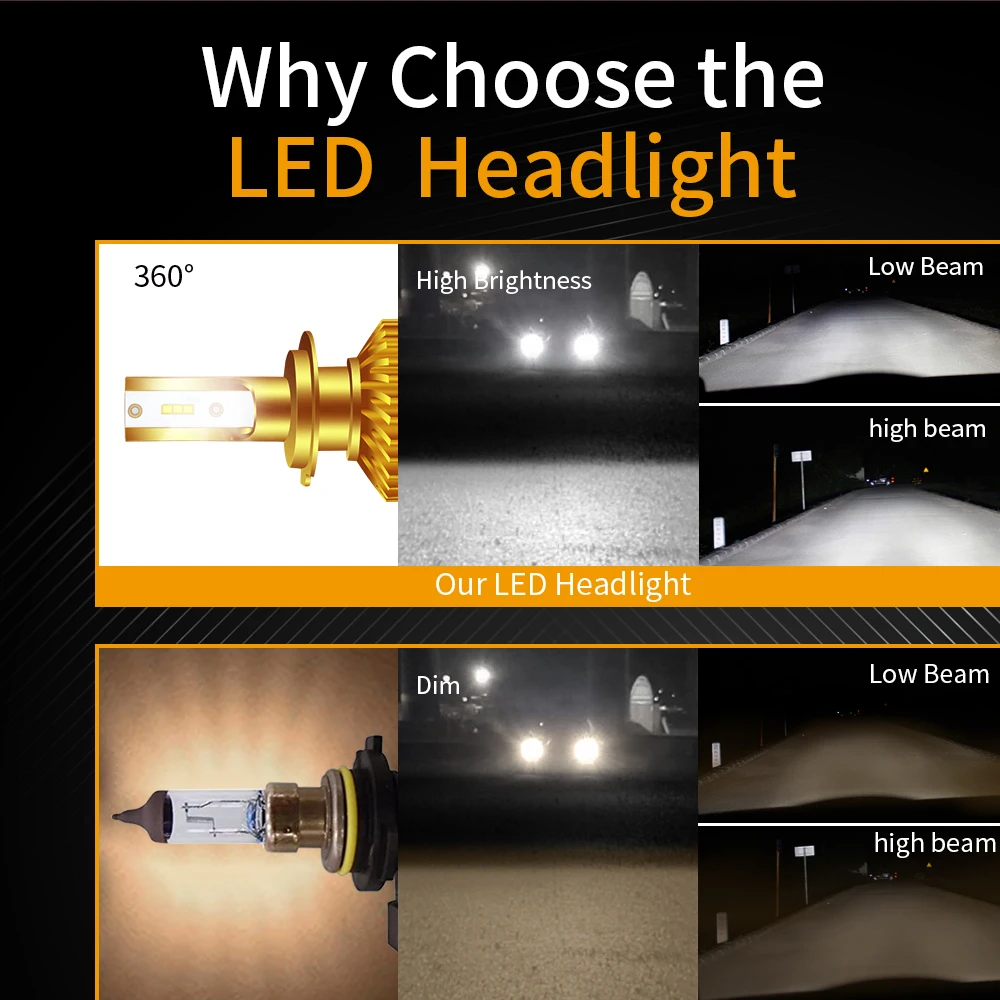 Why Choose the
LED Headlight

360°

High Brightness

Low Beam

high beam

Our LED Headlight

Dim

Low Beam

high beam